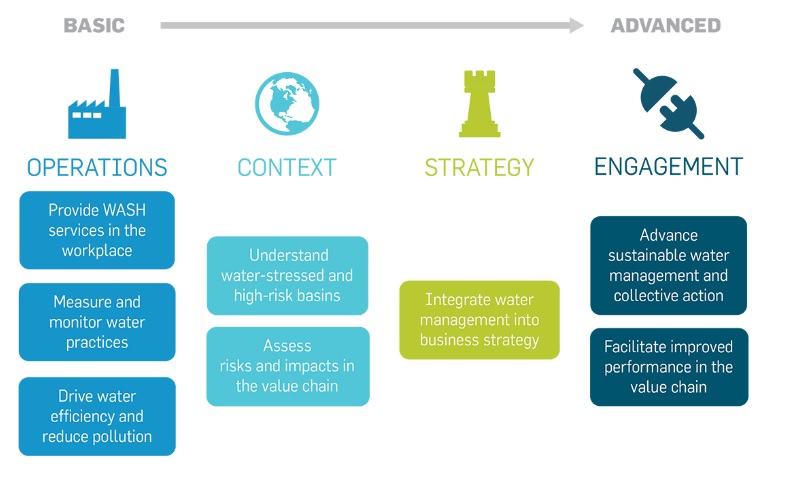 BASIC

ADVANCED

OPERATIONS

Provide WASH services in the workplace

Measure and monitor water practices

Drive water efficiency and reduce pollution

CONTEXT

Understand water-stressed and high-risk basins

Assess risks and impacts in the value chain

STRATEGY

Integrate water management into business strategy

ENGAGEMENT

Advance sustainable water management and collective action

Facilitate improved performance in the value chain